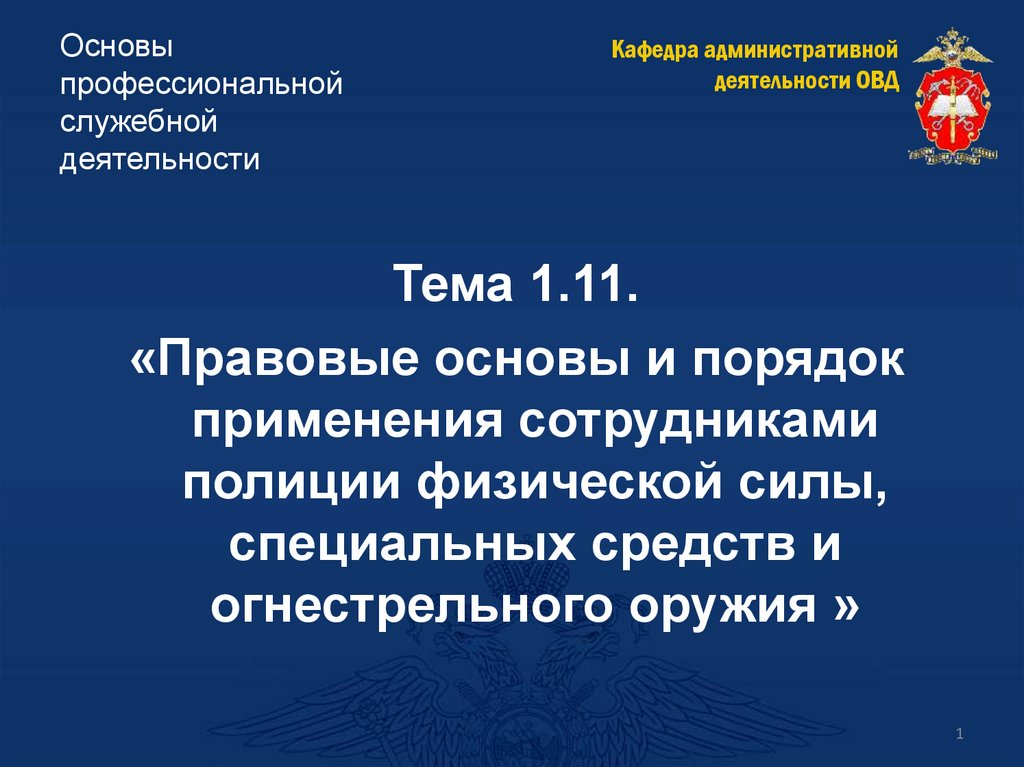 Основы профессиональной служебной деятельности

Кафедра административной деятельности ОВД

Тема 1.11.
«Правовые основы и порядок применения сотрудниками полиции физической силы, специальных средств и огнестрельного оружия »

1